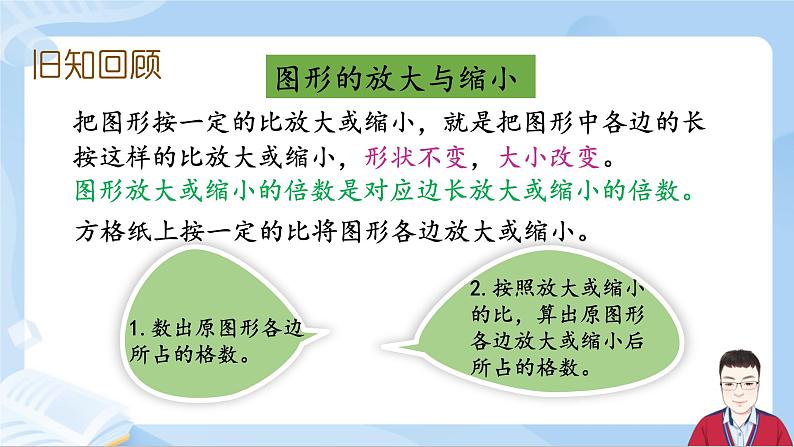 旧知回顾

图形的放大与缩小

把图形按一定的比放大或缩小，就是把图形中各边的长按这样的比放大或缩小，形状不变，大小改变。

图形放大或缩小的倍数是对应边长放大或缩小的倍数。

方格纸上按一定的比将图形各边放大或缩小。

1. 数出原图形各边所占的格数。

2. 按照放大或缩小的比，算出原图形各边放大或缩小后所占的格数。